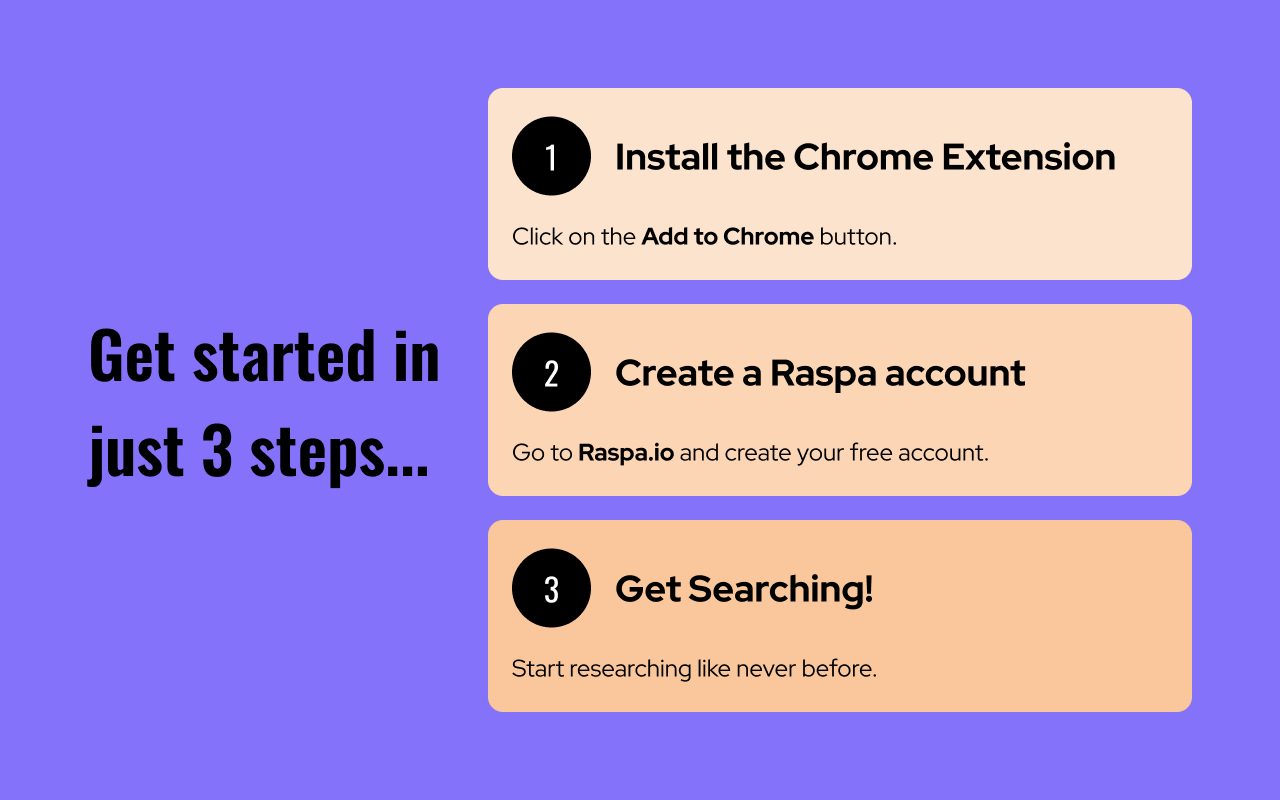 Get started in just 3 steps...

1 Install the Chrome Extension

Click on the Add to Chrome button.

2 Create a Raspa account

Go to Raspa.io and create your free account.

3 Get Searching!

Start researching like never before.